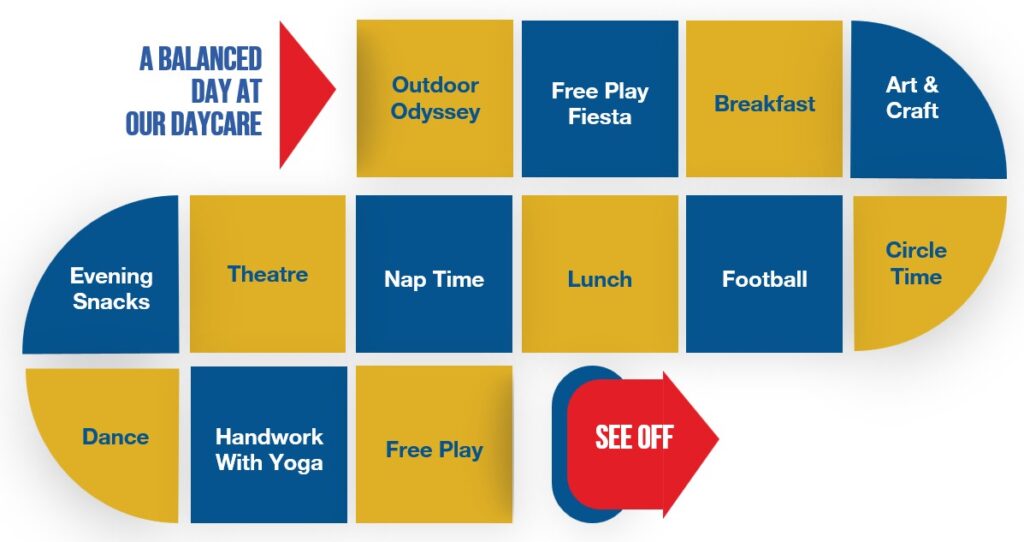 A BALANCED DAY AT OUR DAYCARE

Outdoor Odyssey

Free Play Fiesta

Breakfast

Art & Craft

Circle Time

Football

Lunch

Nap Time

Theatre

Evening Snacks

Dance

Handwork With Yoga

Free Play

SEE OFF